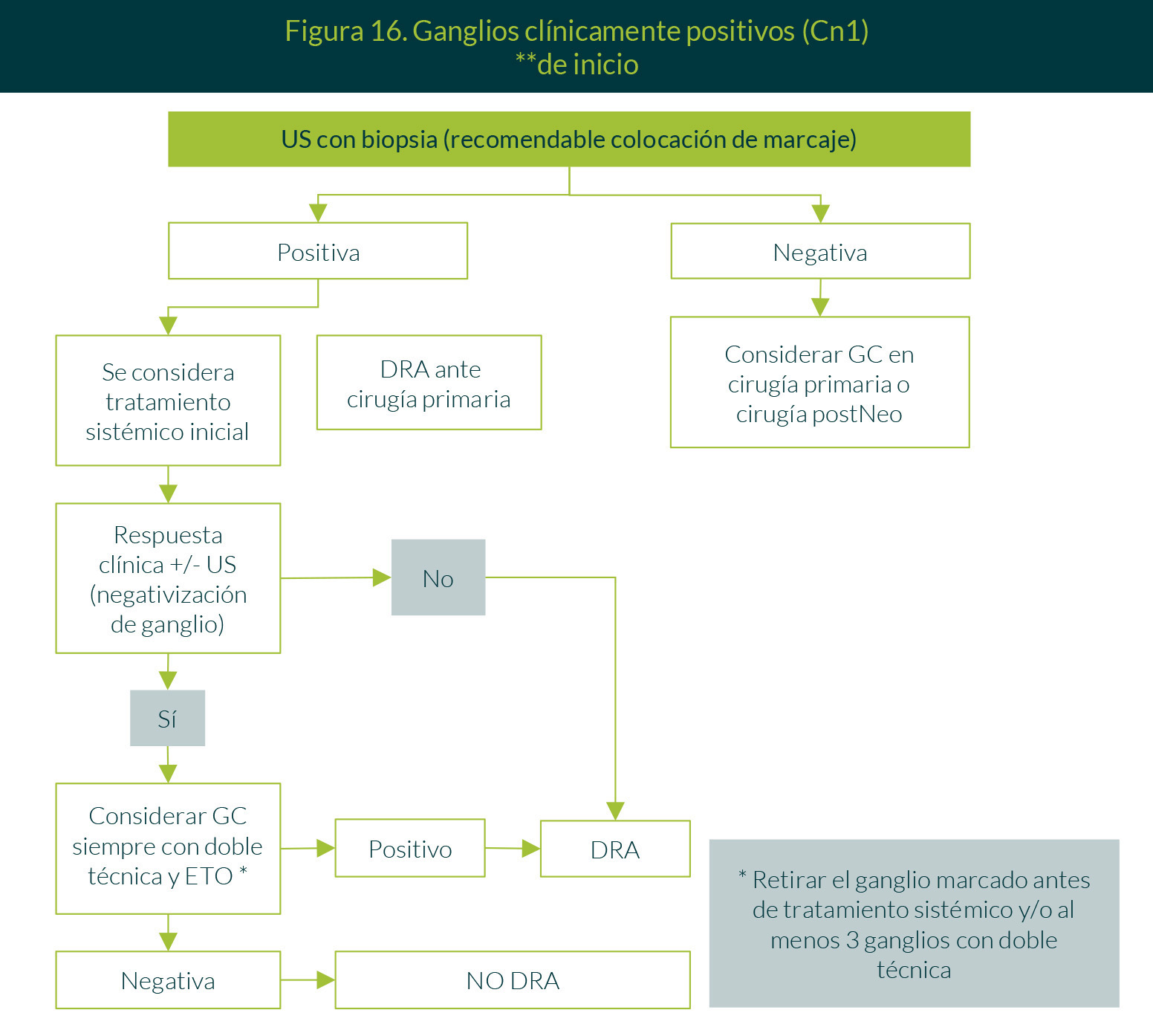 Figura 16. Ganglios clínicamente positivos (Cn1) **de inicio

US con biopsia (recomendable colocación de marcaje)

Positiva

Negativa

Se considera tratamiento sistémico inicial

DRA ante cirugía primaria

Considerar GC en cirugía primaria o cirugía postNeo

Respuesta clínica +/- US (negativización de ganglio)

No

Sí

Considerar GC siempre con doble técnica y ETO *

Positivo

DRA

Negativa

NO DRA

* Retirar el ganglio marcado antes de tratamiento sistémico y/o al menos 3 ganglios con doble técnica